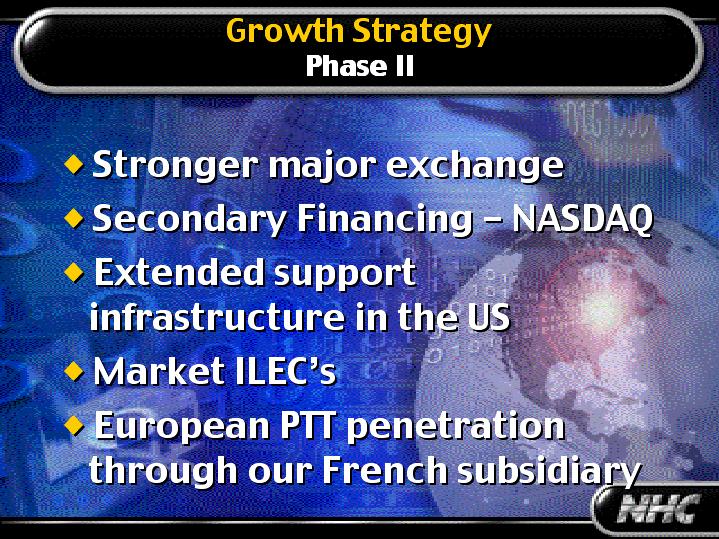 Growth Strategy
Phase II

◆ Stronger major exchange
◆ Secondary Financing – NASDAQ
◆ Extended support infrastructure in the US
◆ Market ILEC's
◆ European PTT penetration through our French subsidiary

NHC